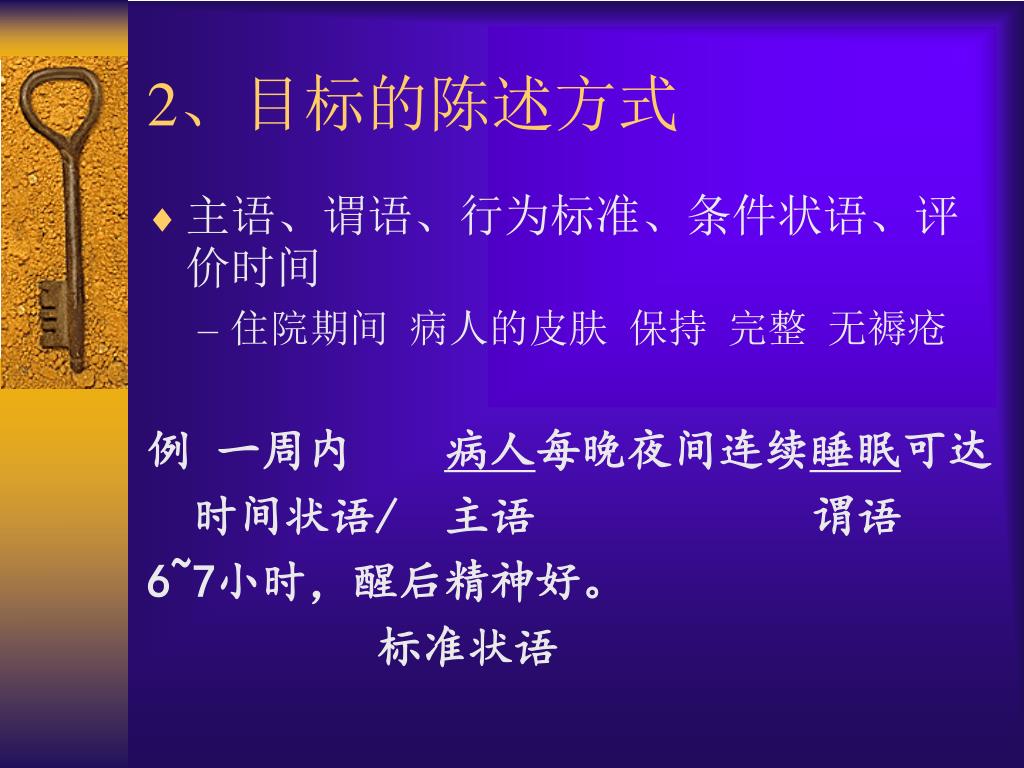 2、目标的陈述方式

♦ 主语、谓语、行为标准、条件状语、评价时间

– 住院期间 病人的皮肤 保持 完整 无褥疮

例 一周内 病人每晚夜间连续睡眠可达

时间状语/ 主语 谓语

6~7小时，醒后精神好。

标准状语